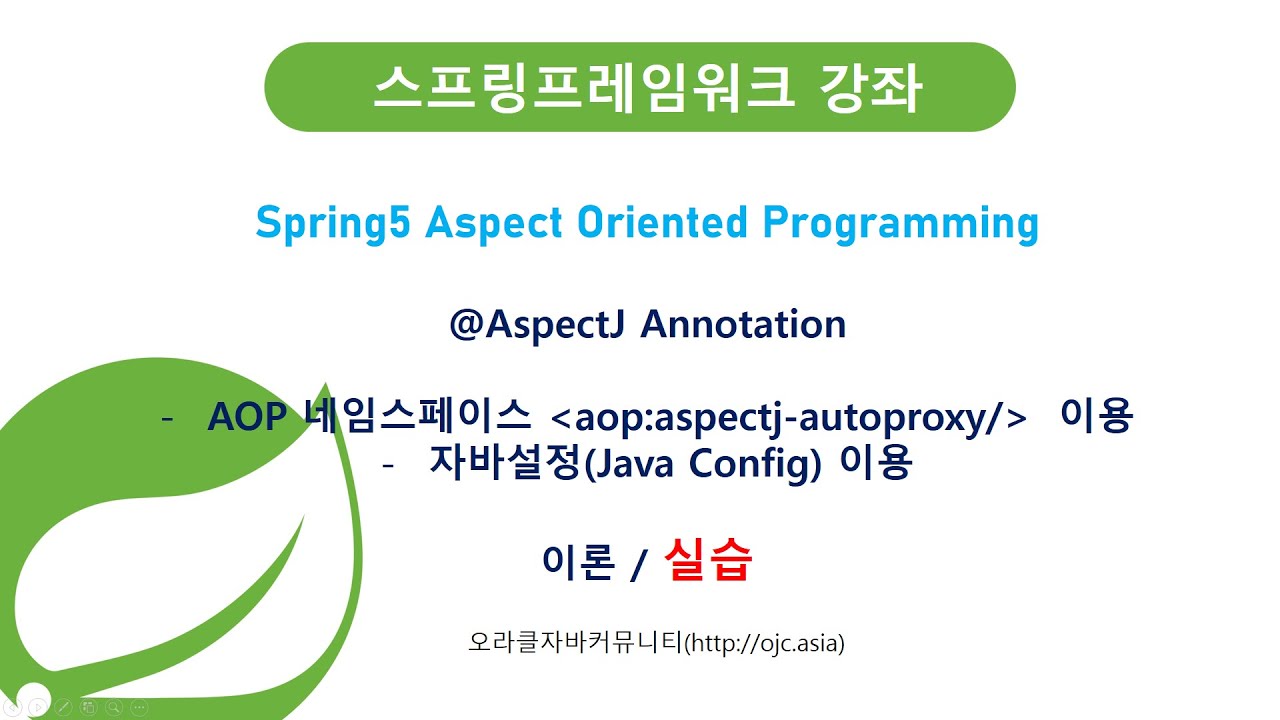 스프링프레임워크 강좌

Spring5 Aspect Oriented Programming

@AspectJ Annotation

- AOP 네임스페이스 <aop:aspectj-autoproxy/> 이용
- 자바설정(Java Config) 이용

이론 / 실습

오라클자바커뮤니티(http://ojc.asia)